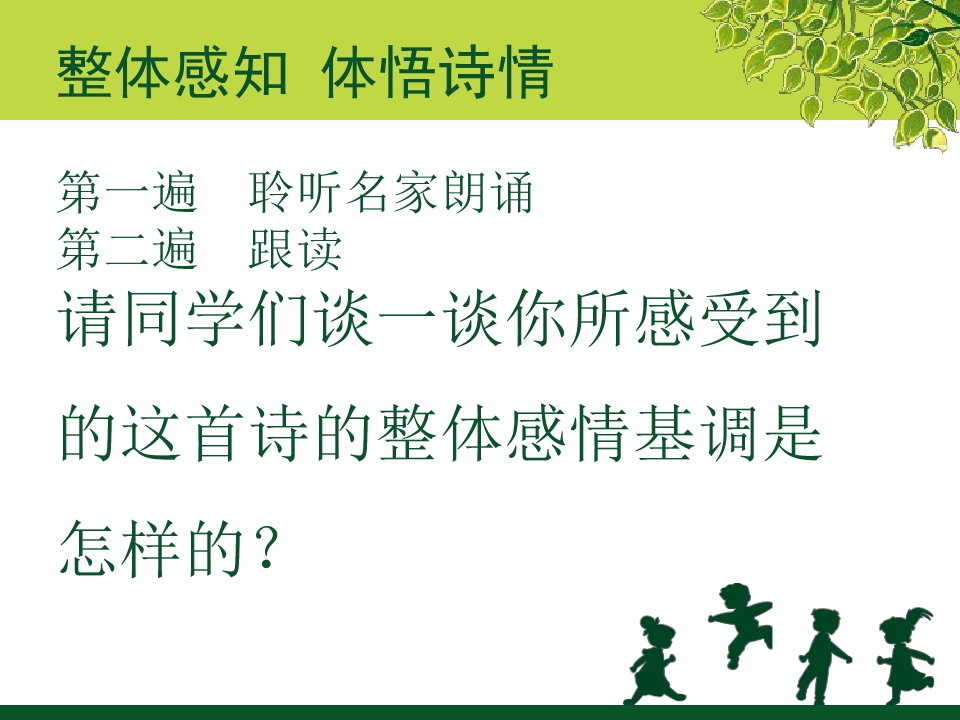 整体感知 体悟诗情

第一遍 聆听名家朗诵
第二遍 跟读

请同学们谈一谈你所感受到的这首诗的整体感情基调是怎样的？